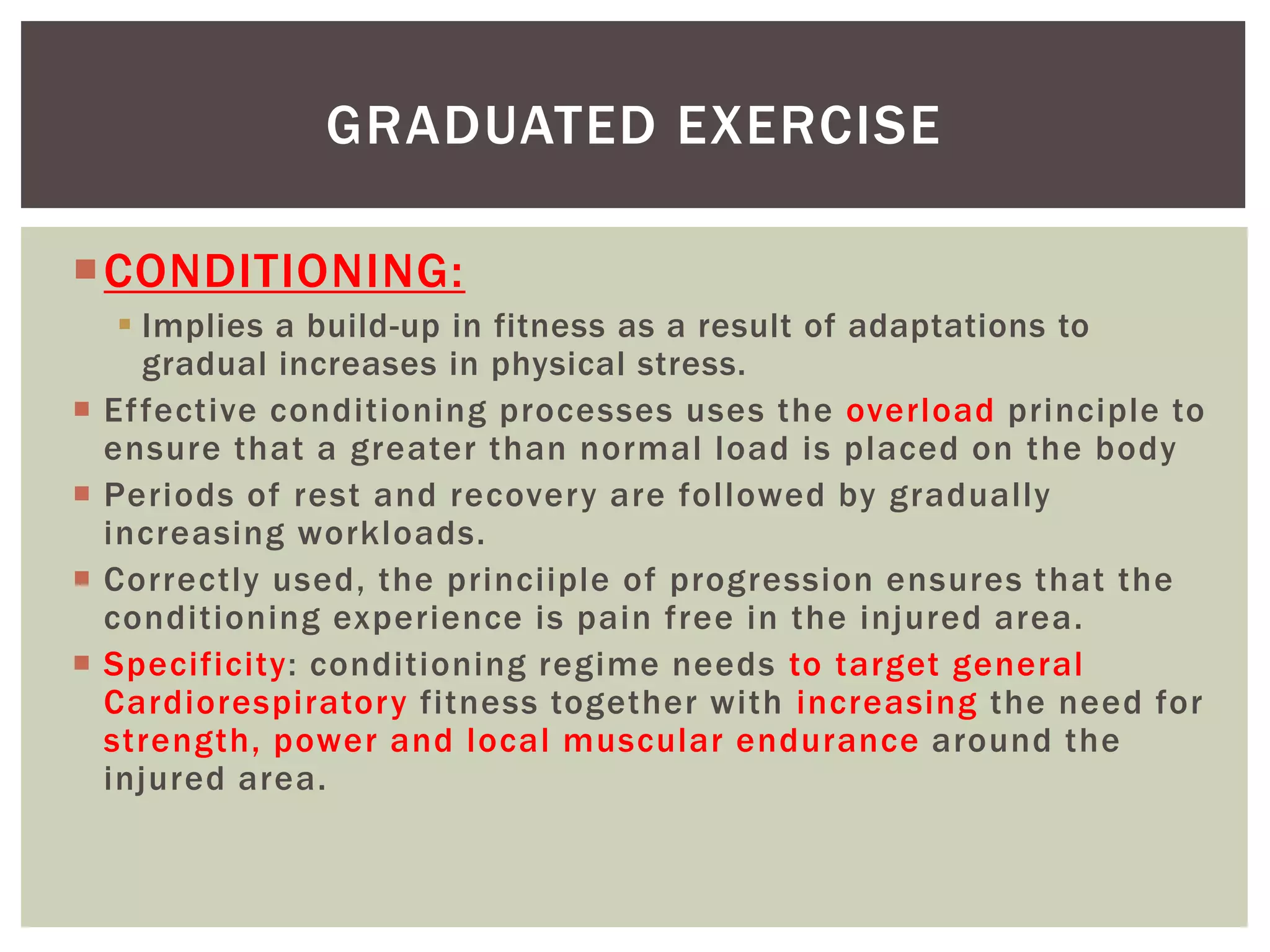 GRADUATED EXERCISE

CONDITIONING:

Implies a build-up in fitness as a result of adaptations to gradual increases in physical stress.

Effective conditioning processes uses the overload principle to ensure that a greater than normal load is placed on the body

Periods of rest and recovery are followed by gradually increasing workloads.

Correctly used, the princiiple of progression ensures that the conditioning experience is pain free in the injured area.

Specificity: conditioning regime needs to target general Cardiorespiratory fitness together with increasing the need for strength, power and local muscular endurance around the injured area.